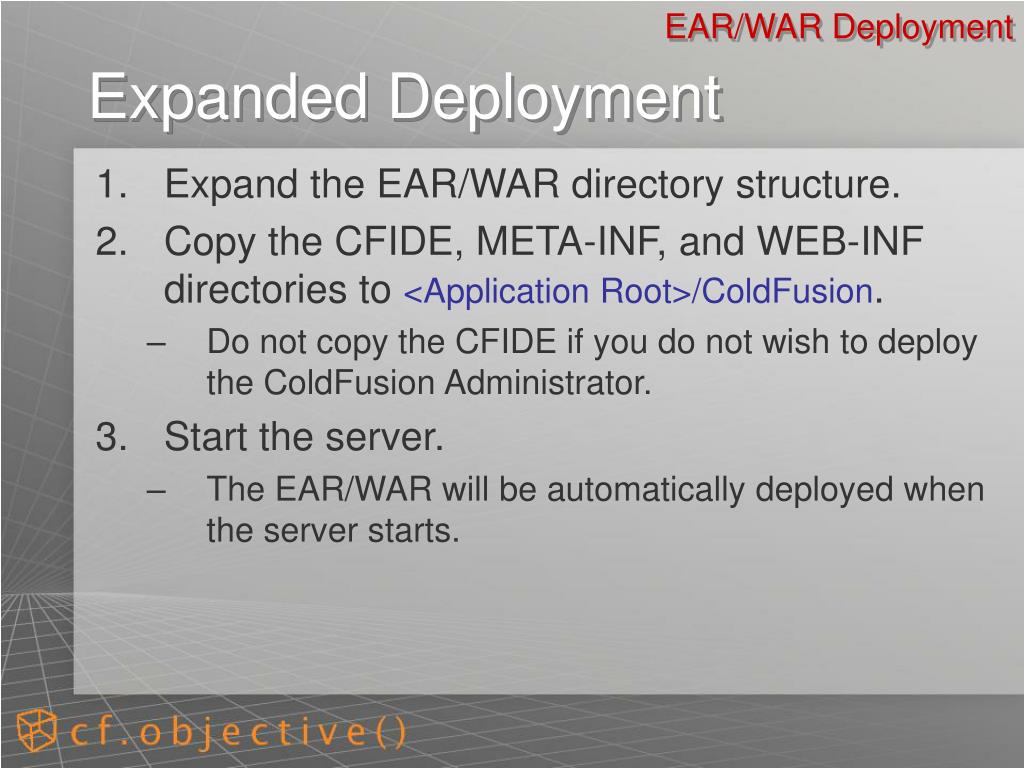 EAR/WAR Deployment

Expanded Deployment

1. Expand the EAR/WAR directory structure.
2. Copy the CFIDE, META-INF, and WEB-INF directories to <Application Root>/ColdFusion.
– Do not copy the CFIDE if you do not wish to deploy the ColdFusion Administrator.
3. Start the server.
– The EAR/WAR will be automatically deployed when the server starts.

cf.objective()